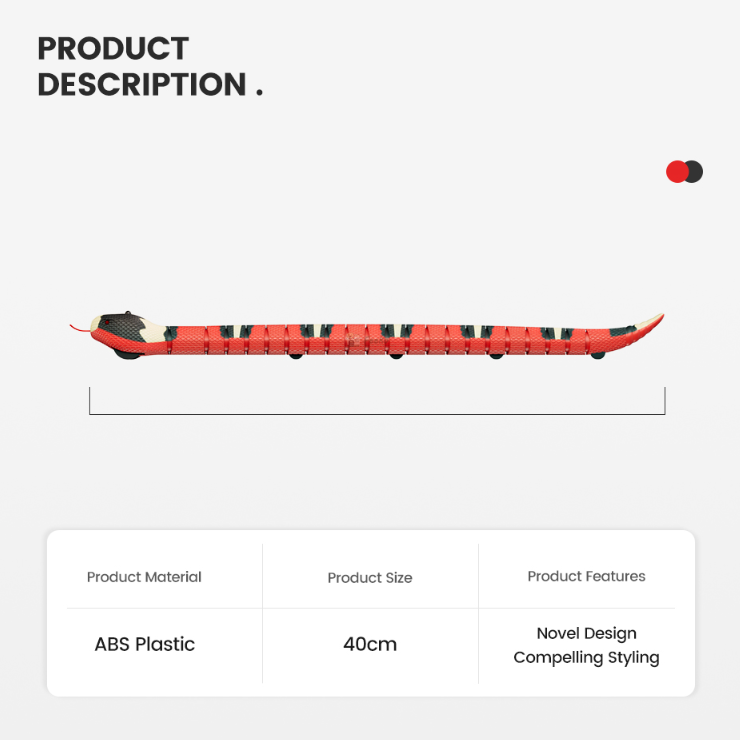 PRODUCT DESCRIPTION .

| Product Material | Product Size | Product Features |
|---|---|---|
| ABS Plastic | 40cm | Novel Design Compelling Styling |